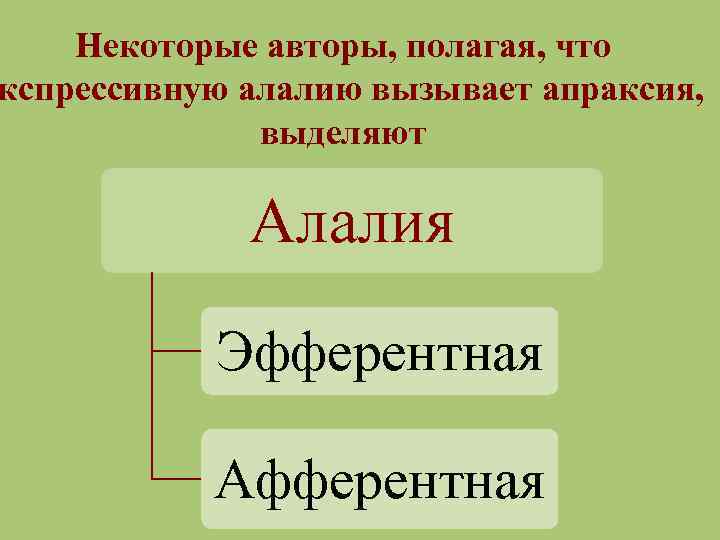 Некоторые авторы, полагая, что кспрессивную алалию вызывает апраксия, выделяют

Алалия

Эфферентная

Афферентная